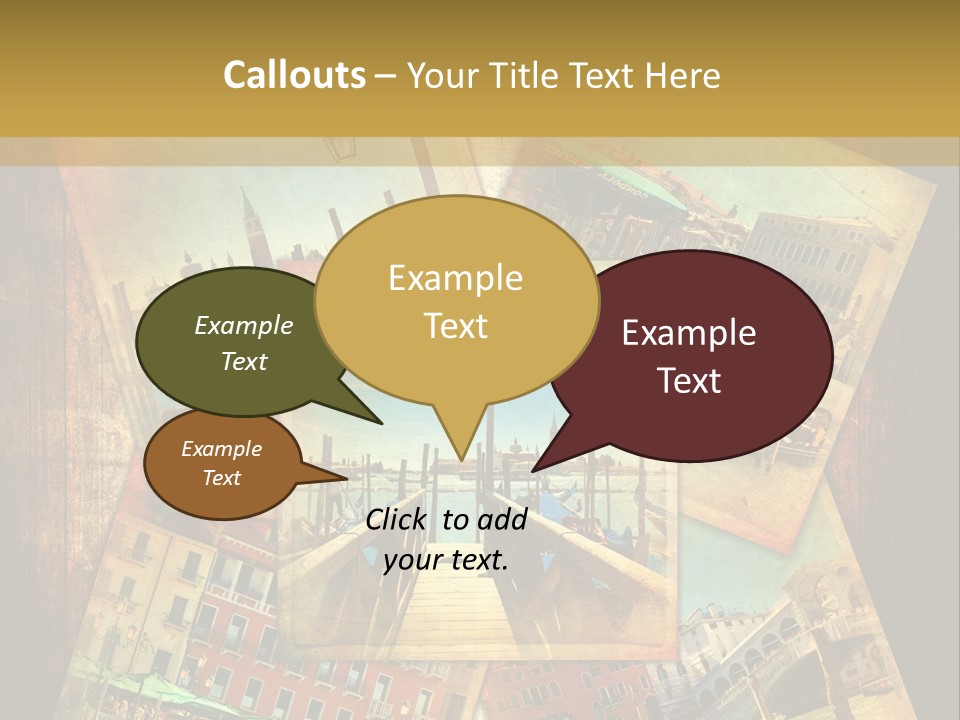 Callouts – Your Title Text Here

Example Text

Example Text

Example Text

Example Text

Click to add your text.